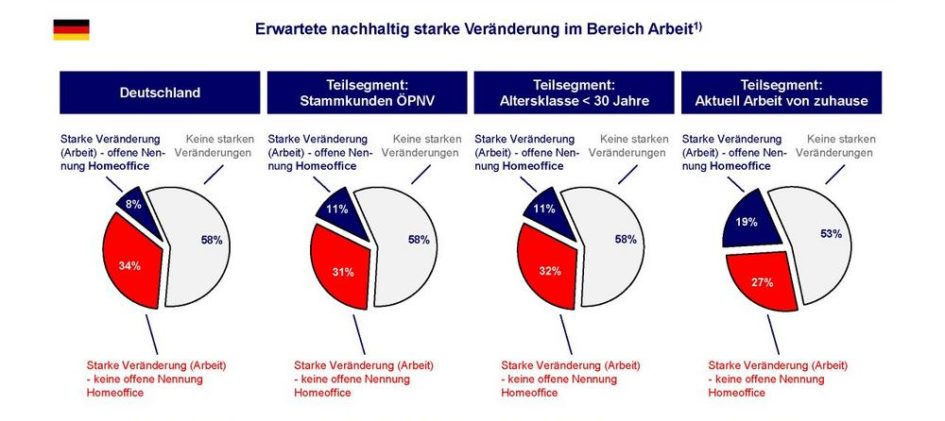 Erwartete nachhaltig starke Veränderung im Bereich Arbeit$^{1)}$

Deutschland

Starke Veränderung (Arbeit) - offene Nennung Homeoffice

Keine starken Veränderungen

8%

58%

34%

Starke Veränderung (Arbeit) - keine offene Nennung Homeoffice

Teilsegment: Stammkunden ÖPNV

Starke Veränderung (Arbeit) - offene Nennung Homeoffice

Keine starken Veränderungen

11%

58%

31%

Starke Veränderung (Arbeit) - keine offene Nennung Homeoffice

Teilsegment: Altersklasse < 30 Jahre

Starke Veränderung (Arbeit) - offene Nennung Homeoffice

Keine starken Veränderungen

11%

58%

32%

Starke Veränderung (Arbeit) - keine offene Nennung Homeoffice

Teilsegment: Aktuell Arbeit von zuhause

Starke Veränderung (Arbeit) - offene Nennung Homeoffice

Keine starken Veränderungen

19%

53%

27%

Starke Veränderung (Arbeit) - keine offene Nennung Homeoffice